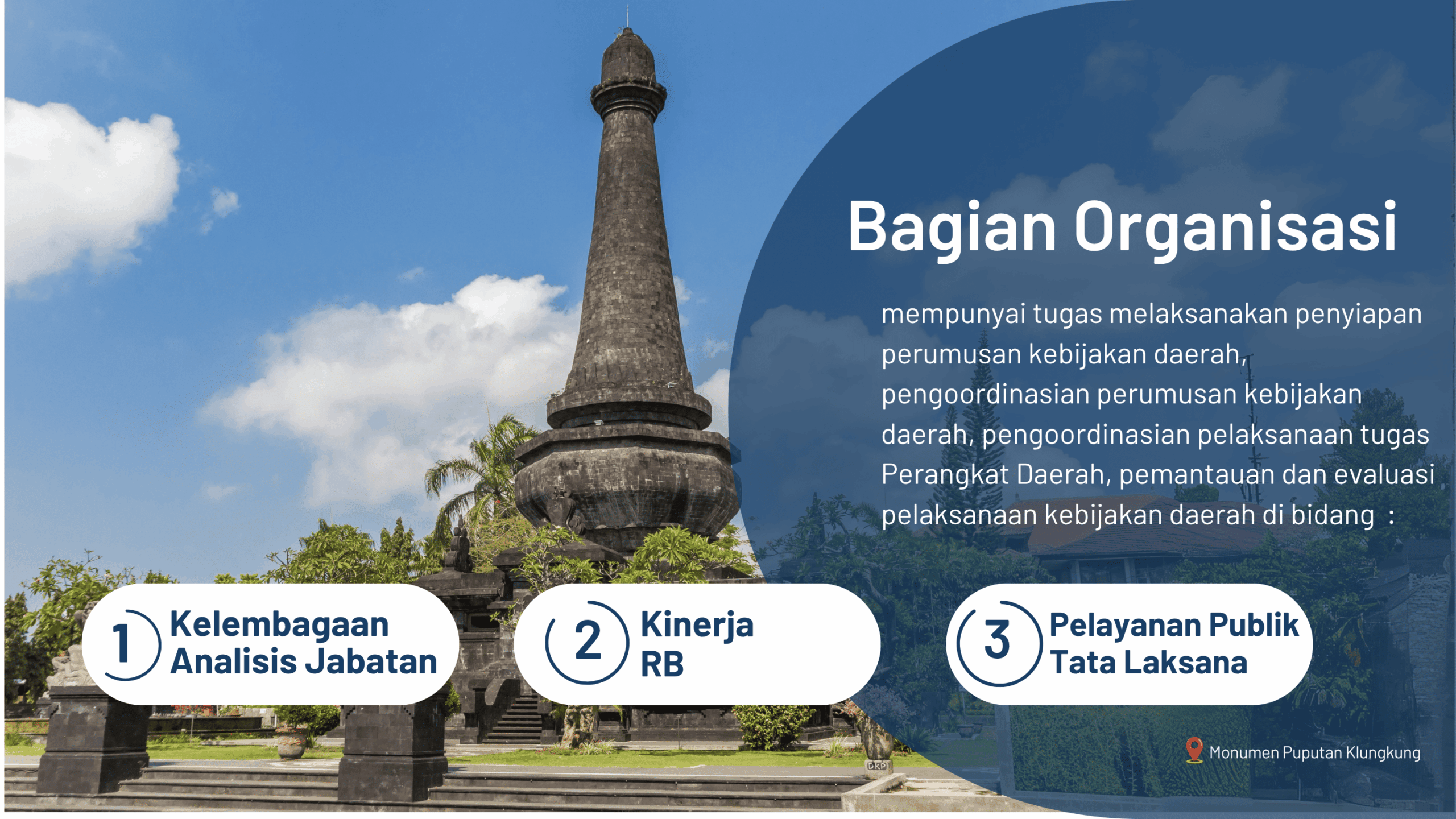 Bagian Organisasi

mempunyai tugas melaksanakan penyiapan perumusan kebijakan daerah, pengoordinasian perumusan kebijakan daerah, pengoordinasian pelaksanaan tugas Perangkat Daerah, pemantauan dan evaluasi pelaksanaan kebijakan daerah di bidang :

1 Kelembagaan Analisis Jabatan

2 Kinerja RB

3 Pelayanan Publik Tata Laksana

Monumen Puputan Klungkung